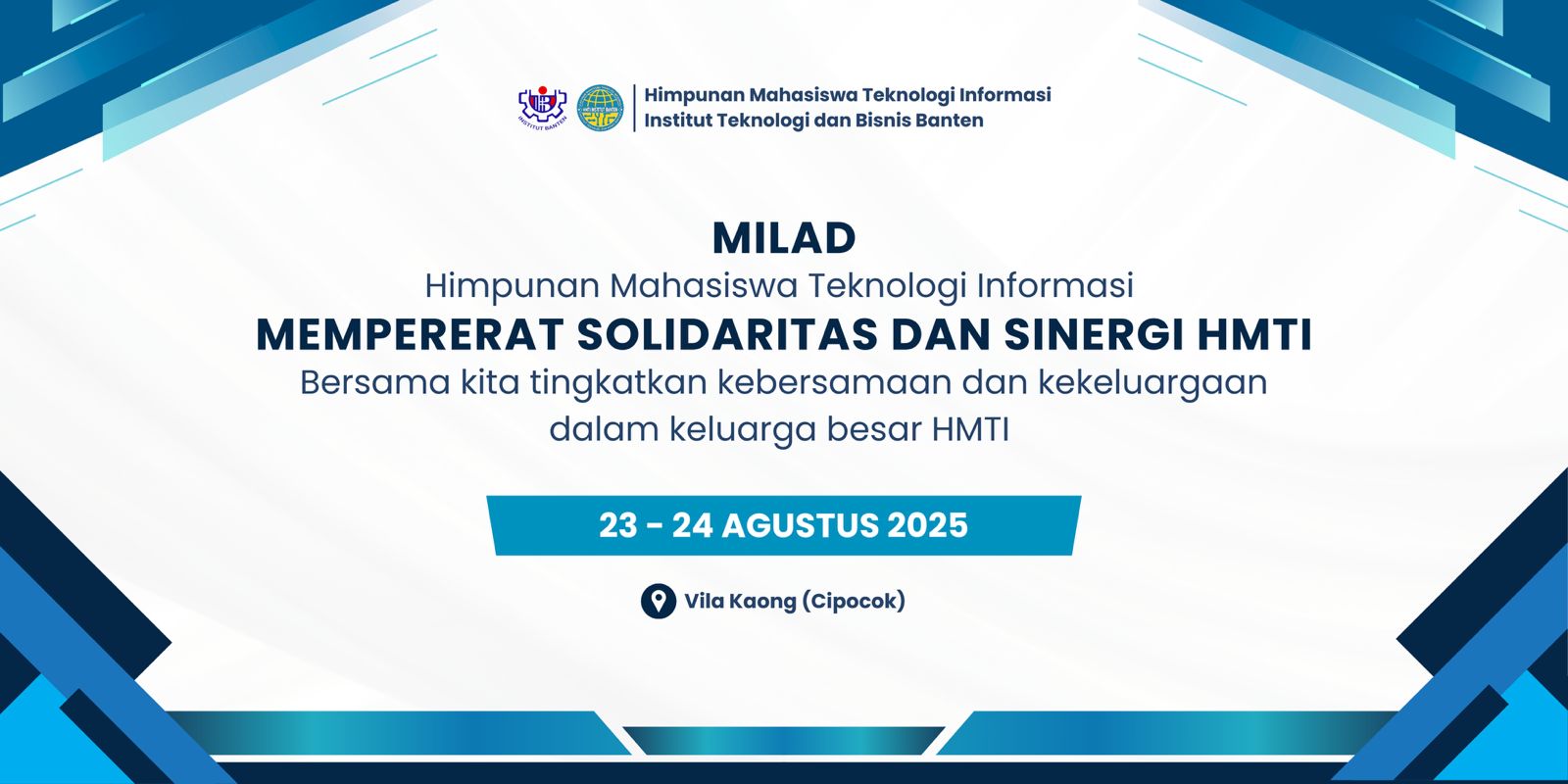 INSTITUT BANTEN

Himpunan Mahasiswa Teknologi Informasi
Institut Teknologi dan Bisnis Banten

MILAD
Himpunan Mahasiswa Teknologi Informasi
MEMPERERAT SOLIDARITAS DAN SINERGI HMTI
Bersama kita tingkatkan kebersamaan dan kekeluargaan dalam keluarga besar HMTI

23 - 24 AGUSTUS 2025

Vila Kaong (Cipocok)